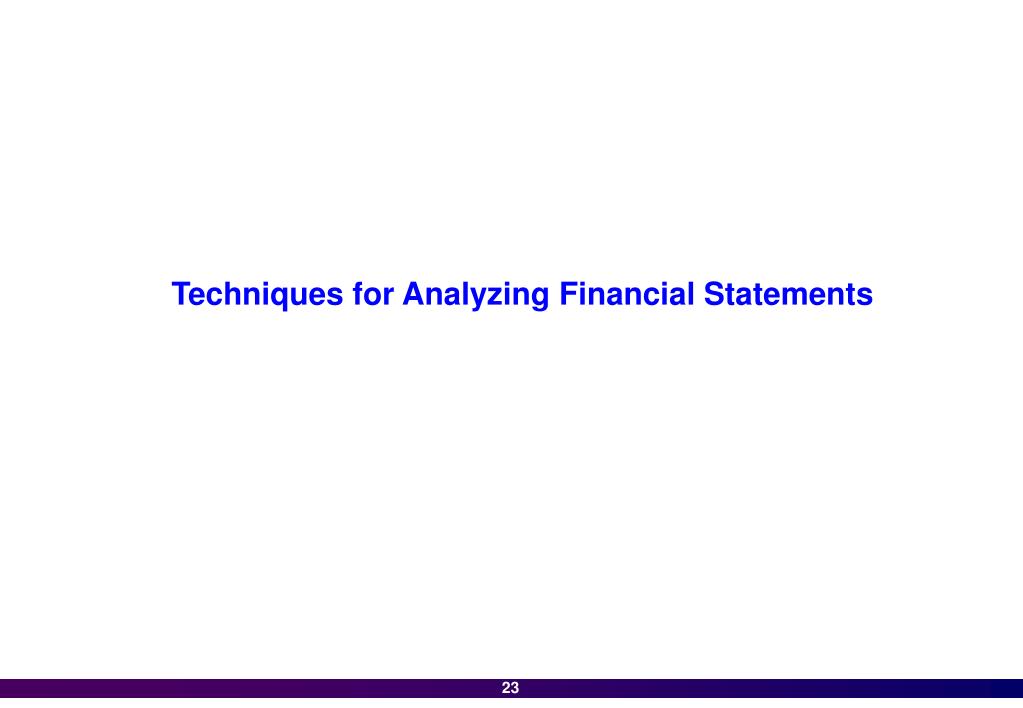 Techniques for Analyzing Financial Statements

23